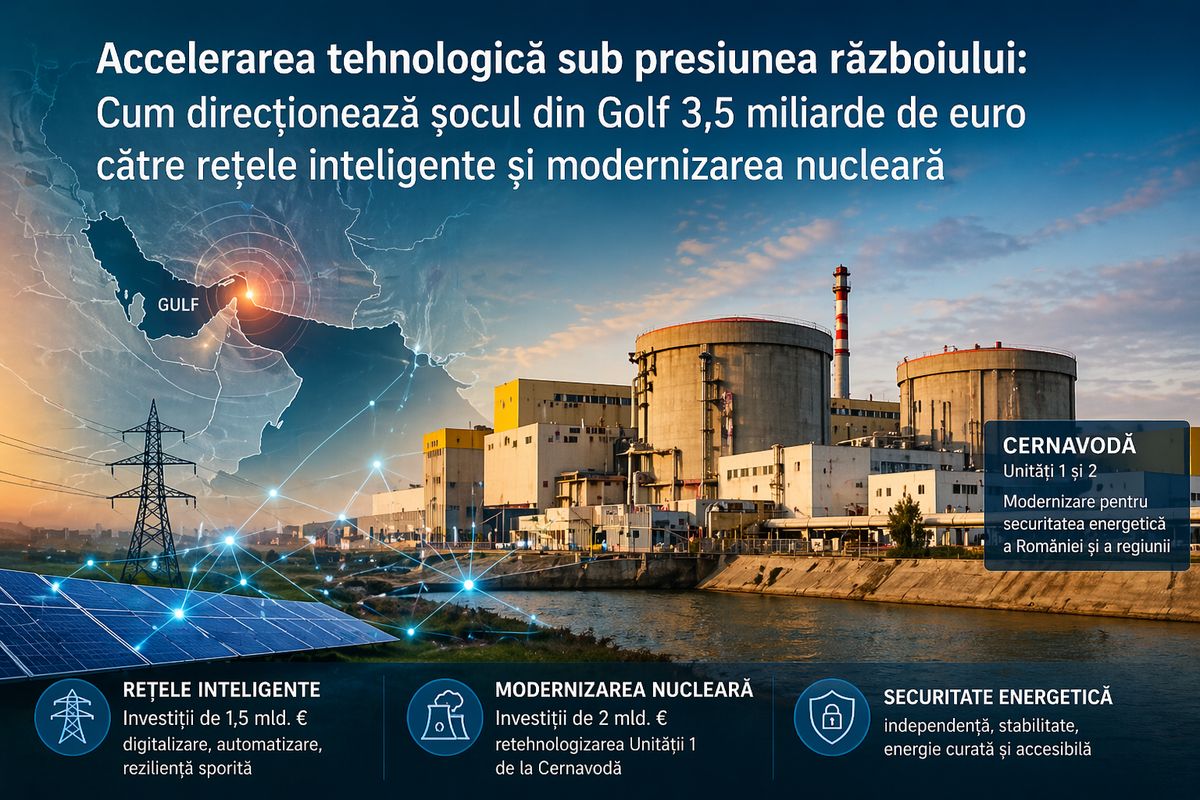 Accelerarea tehnologică sub presiunea războiului: Cum direcționează șocul din Golf 3,5 miliarde de euro către rețele inteligente și modernizarea nucleară

GULF

CERNAVODĂ
Unități 1 și 2
Modernizare pentru securitatea energetică a României și a regiunii

REȚELE INTELIGENTE
Investiții de 1,5 mld. €
digitalizare, automatizare, reziliență sporită

MODERNIZAREA NUCLEARĂ
Investiții de 2 mld. €
retehnologizarea Unității 1 de la Cernavodă

SECURITATE ENERGETICĂ
independență, stabilitate, energie curată și accesibilă